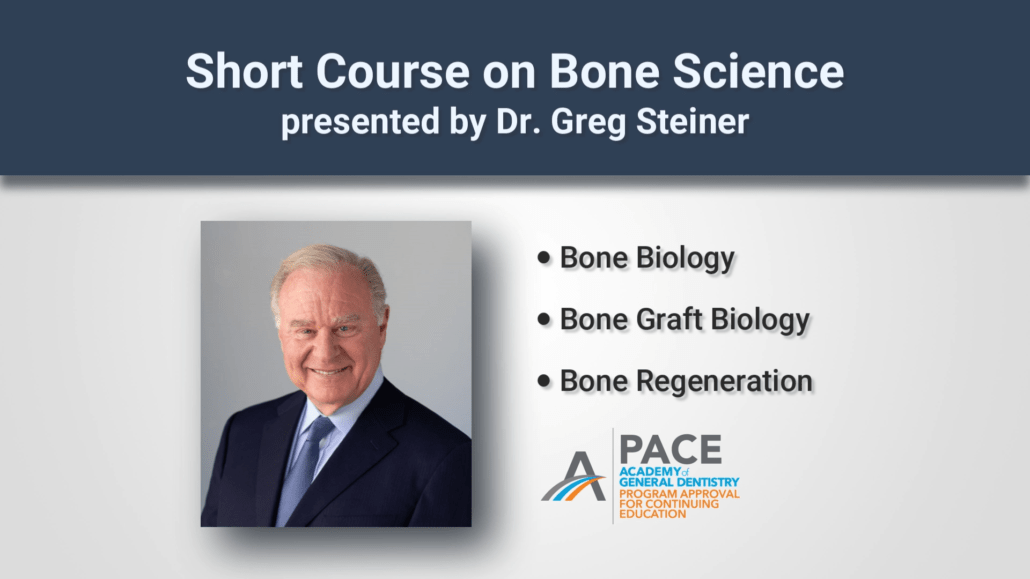 Short Course on Bone Science
presented by Dr. Greg Steiner

• Bone Biology
• Bone Graft Biology
• Bone Regeneration

PACE
ACADEMY of GENERAL DENTISTRY
PROGRAM APPROVAL FOR CONTINUING EDUCATION